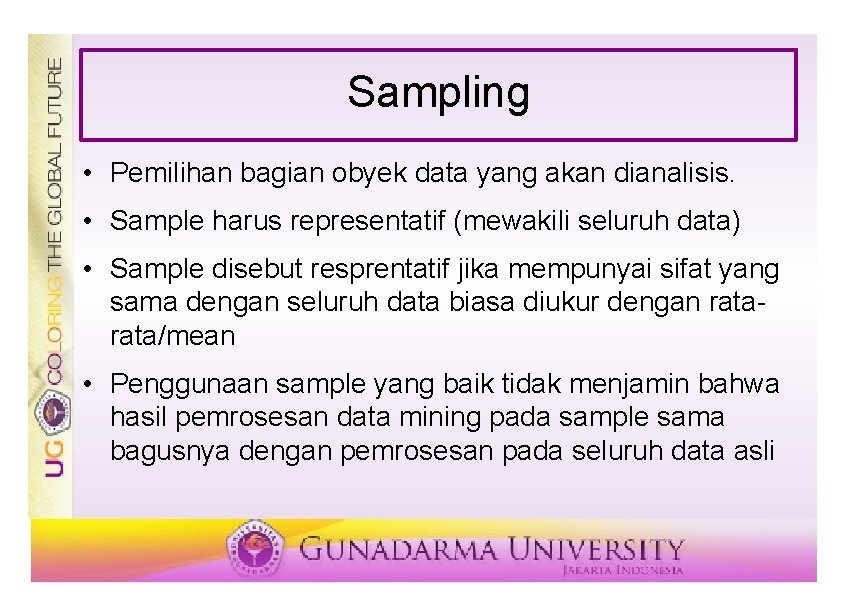 UG COLORING THE GLOBAL FUTURE

Sampling

• Pemilihan bagian obyek data yang akan dianalisis.

• Sample harus representatif (mewakili seluruh data)

• Sample disebut resprentatif jika mempunyai sifat yang sama dengan seluruh data biasa diukur dengan rata-rata/mean

• Penggunaan sample yang baik tidak menjamin bahwa hasil pemrosesan data mining pada sample sama bagusnya dengan pemrosesan pada seluruh data asli

GUNADARMA UNIVERSITY
JAKARTA INDONESIA